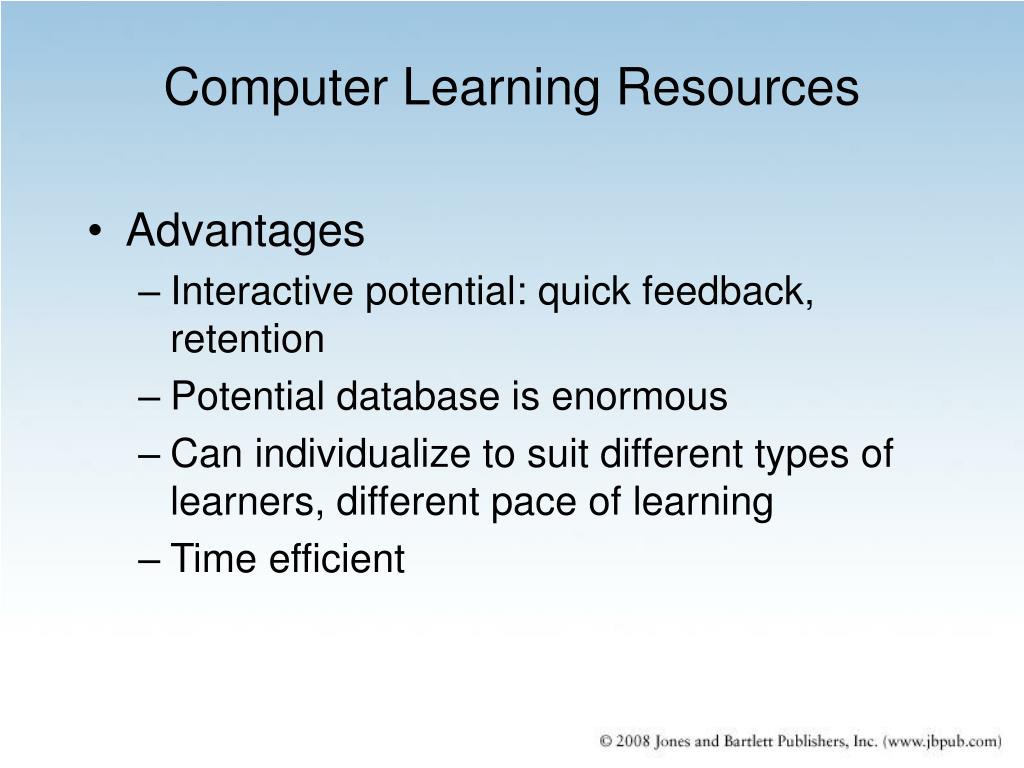 Computer Learning Resources

• Advantages
– Interactive potential: quick feedback, retention
– Potential database is enormous
– Can individualize to suit different types of learners, different pace of learning
– Time efficient

© 2008 Jones and Bartlett Publishers, Inc. (www.jbpub.com)